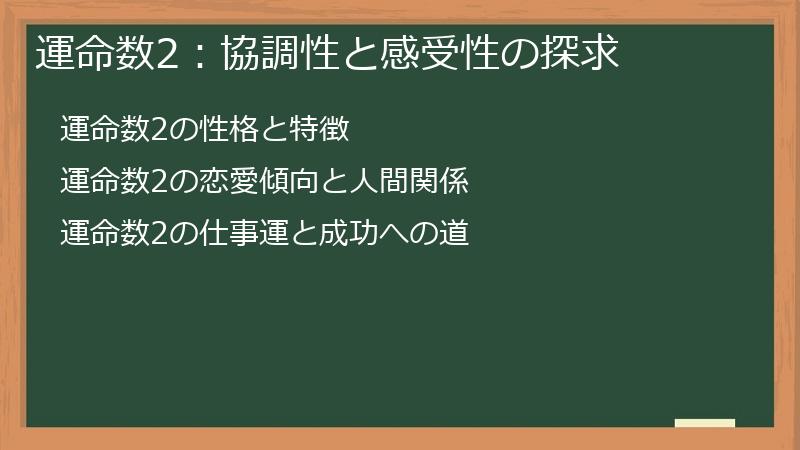 運命数2：協調性と感受性の探求

運命数2の性格と特徴

運命数2の恋愛傾向と人間関係

運命数2の仕事運と成功への道